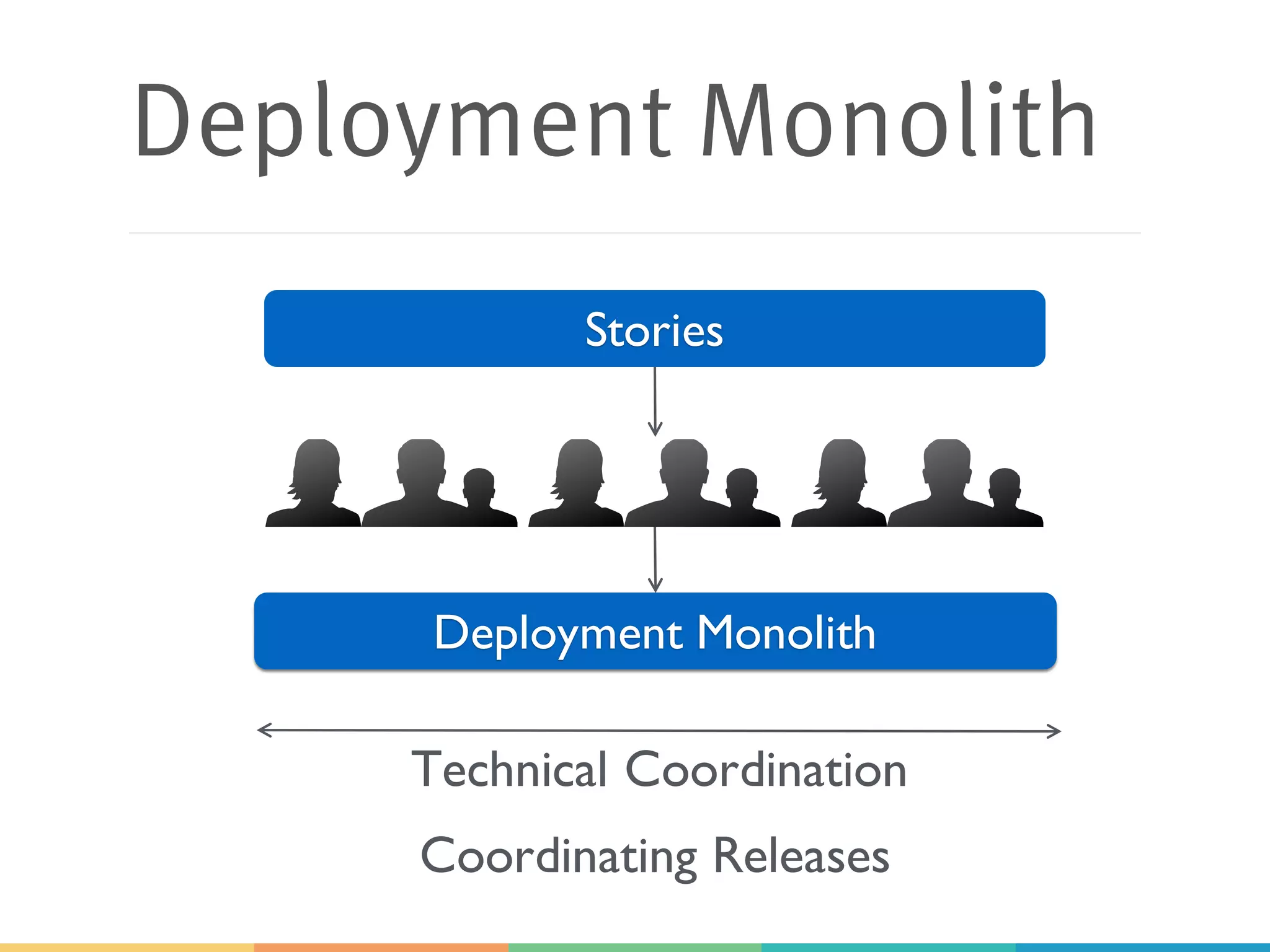 Deployment Monolith

Stories

Deployment Monolith

Technical Coordination

Coordinating Releases